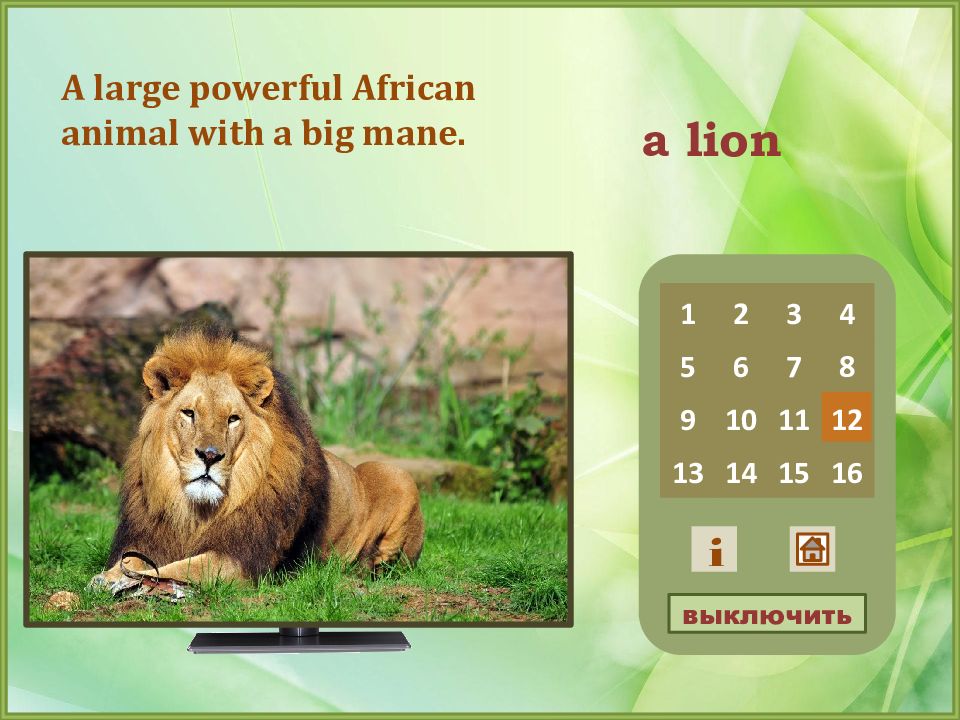 A large powerful African animal with a big mane.

a lion

| 1 | 2 | 3 | 4 |
|---|---|---|---|
| 5 | 6 | 7 | 8 |
| 9 | 10 | 11 | 12 |
| 13 | 14 | 15 | 16 |

i

выключить